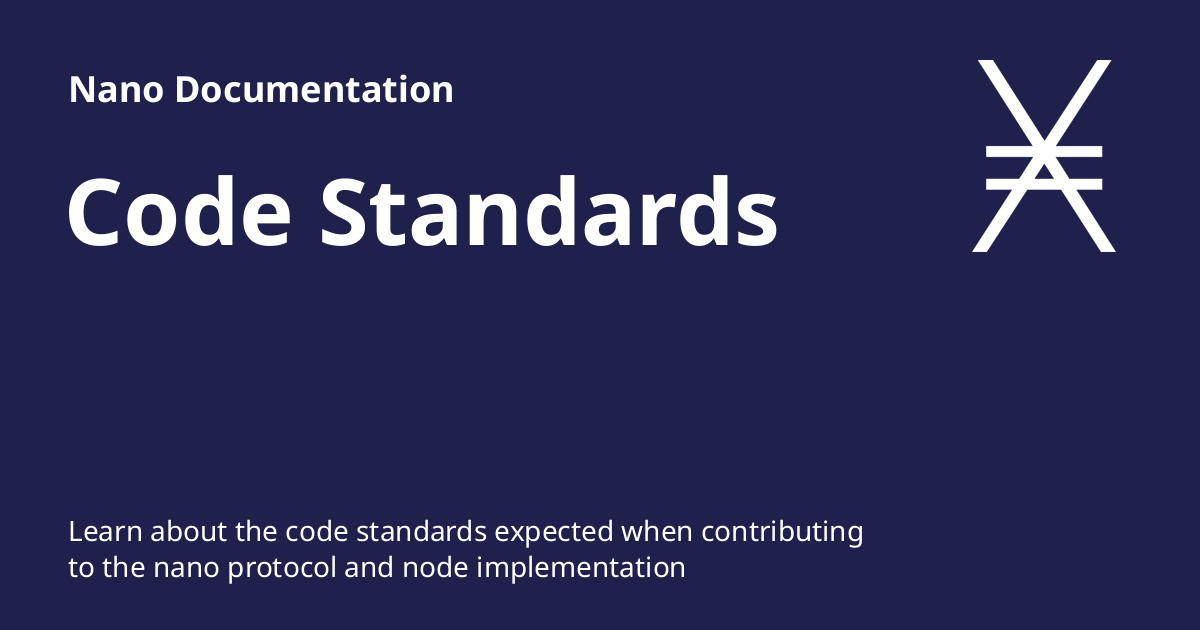 Nano Documentation

Code Standards

Learn about the code standards expected when contributing to the nano protocol and node implementation